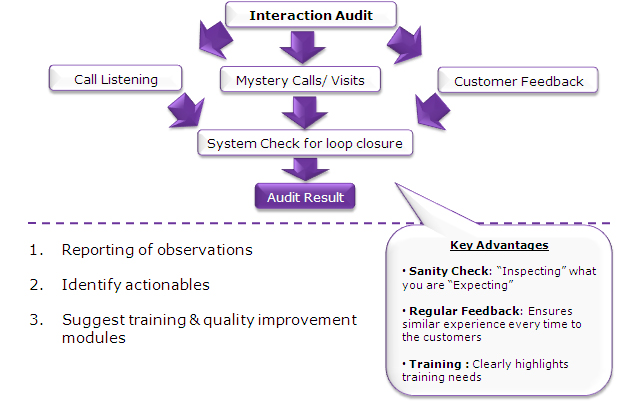 Interaction Audit

Call Listening

Mystery Calls/ Visits

Customer Feedback

System Check for loop closure

Audit Result

1. Reporting of observations

2. Identify actionables

3. Suggest training & quality improvement modules

Key Advantages

• Sanity Check: "Inspecting" what you are "Expecting"

• Regular Feedback: Ensures similar experience every time to the customers

• Training : Clearly highlights training needs